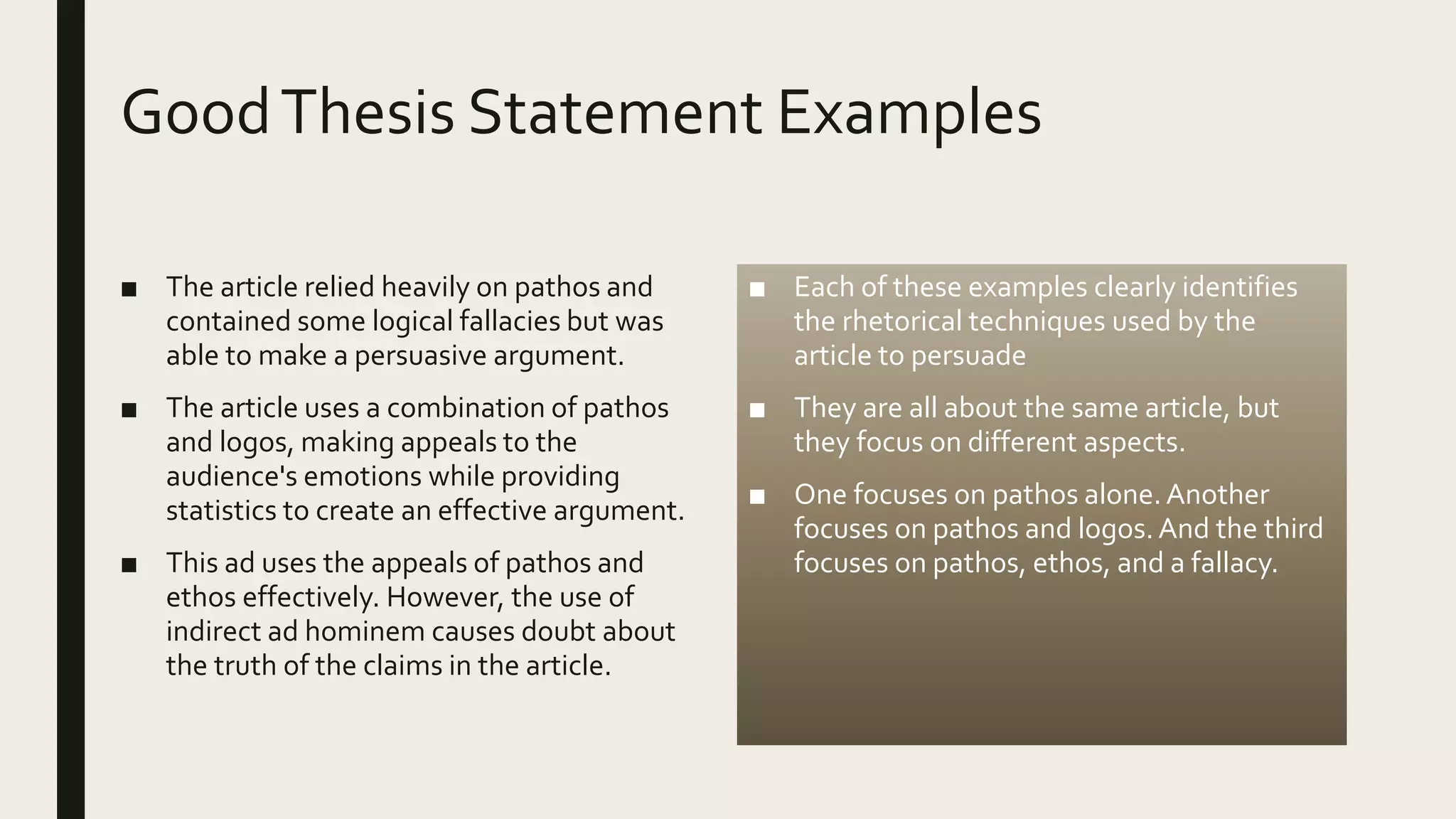 Good Thesis Statement Examples

■ The article relied heavily on pathos and contained some logical fallacies but was able to make a persuasive argument.

■ The article uses a combination of pathos and logos, making appeals to the audience's emotions while providing statistics to create an effective argument.

■ This ad uses the appeals of pathos and ethos effectively. However, the use of indirect ad hominem causes doubt about the truth of the claims in the article.

■ Each of these examples clearly identifies the rhetorical techniques used by the article to persuade

■ They are all about the same article, but they focus on different aspects.

■ One focuses on pathos alone. Another focuses on pathos and logos. And the third focuses on pathos, ethos, and a fallacy.